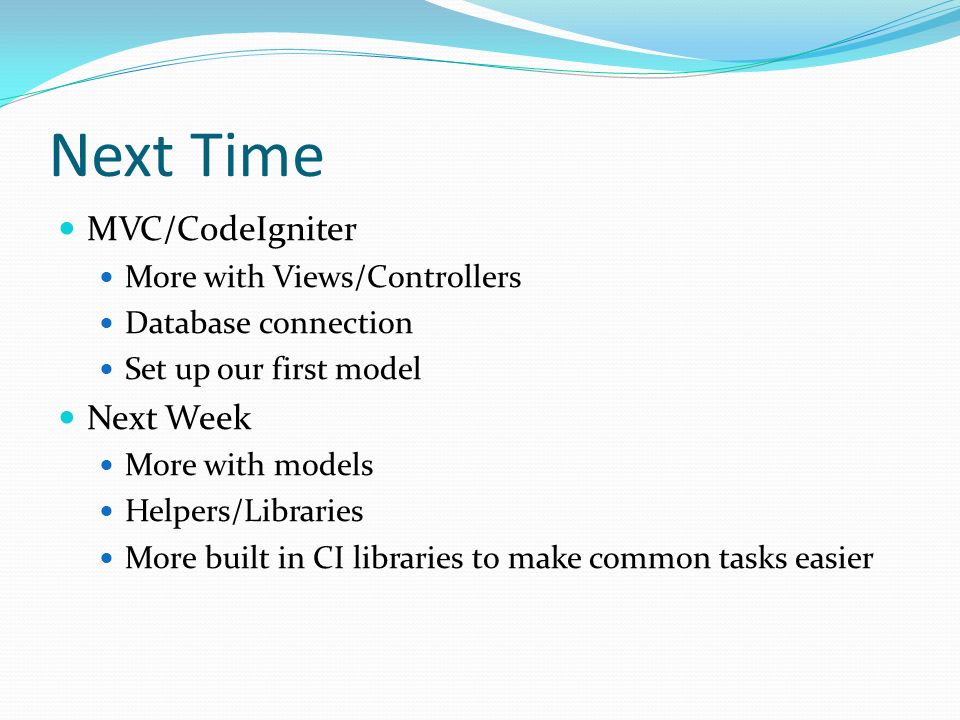 Next Time

- MVC/CodeIgniter
  - More with Views/Controllers
  - Database connection
  - Set up our first model
- Next Week
  - More with models
  - Helpers/Libraries
  - More built in CI libraries to make common tasks easier